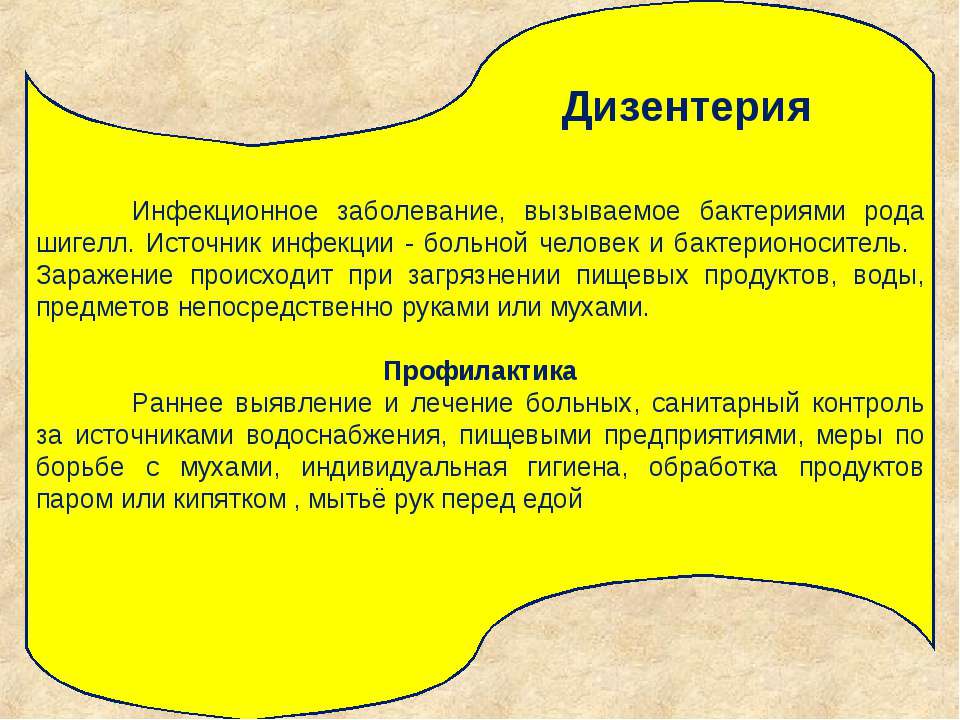 Дизентерия

Инфекционное заболевание, вызываемое бактериями рода шигелл. Источник инфекции - больной человек и бактерионоситель.
Заражение происходит при загрязнении пищевых продуктов, воды, предметов непосредственно руками или мухами.

Профилактика
Раннее выявление и лечение больных, санитарный контроль за источниками водоснабжения, пищевыми предприятиями, меры по борьбе с мухами, индивидуальная гигиена, обработка продуктов паром или кипятком , мытьё рук перед едой